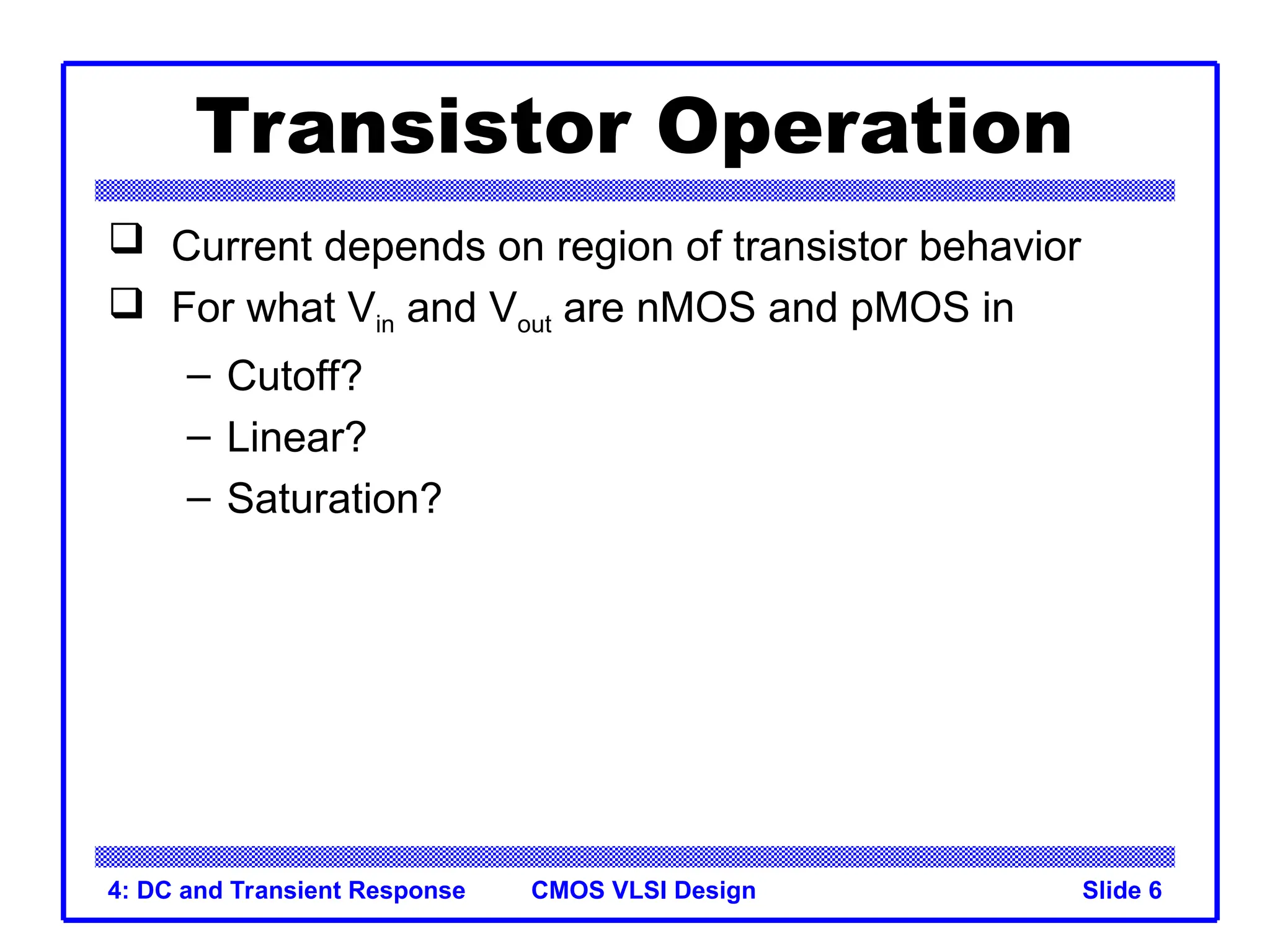 Transistor Operation

❑ Current depends on region of transistor behavior

❑ For what $V_{in}$ and $V_{out}$ are nMOS and pMOS in

– Cutoff?

– Linear?

– Saturation?

4: DC and Transient Response CMOS VLSI Design Slide 6